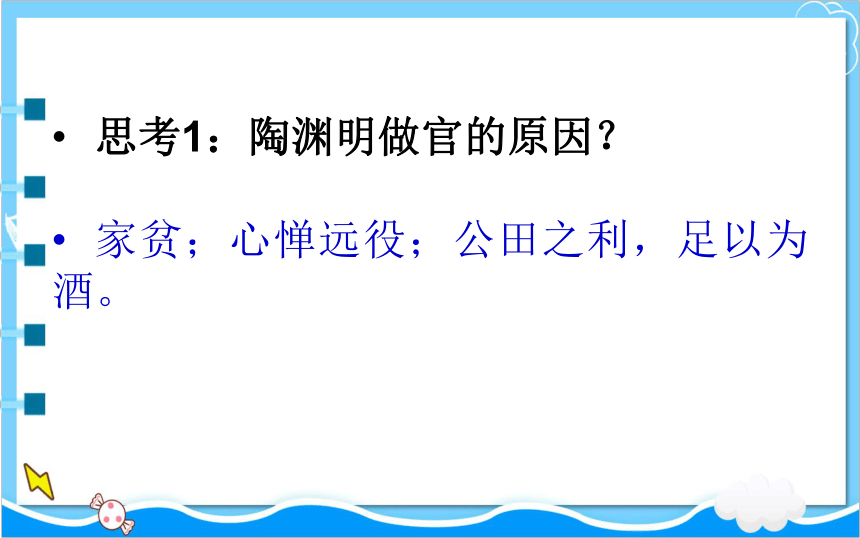 • 思考1：陶渊明做官的原因？

• 家贫；心惮远役；公田之利，足以为酒。